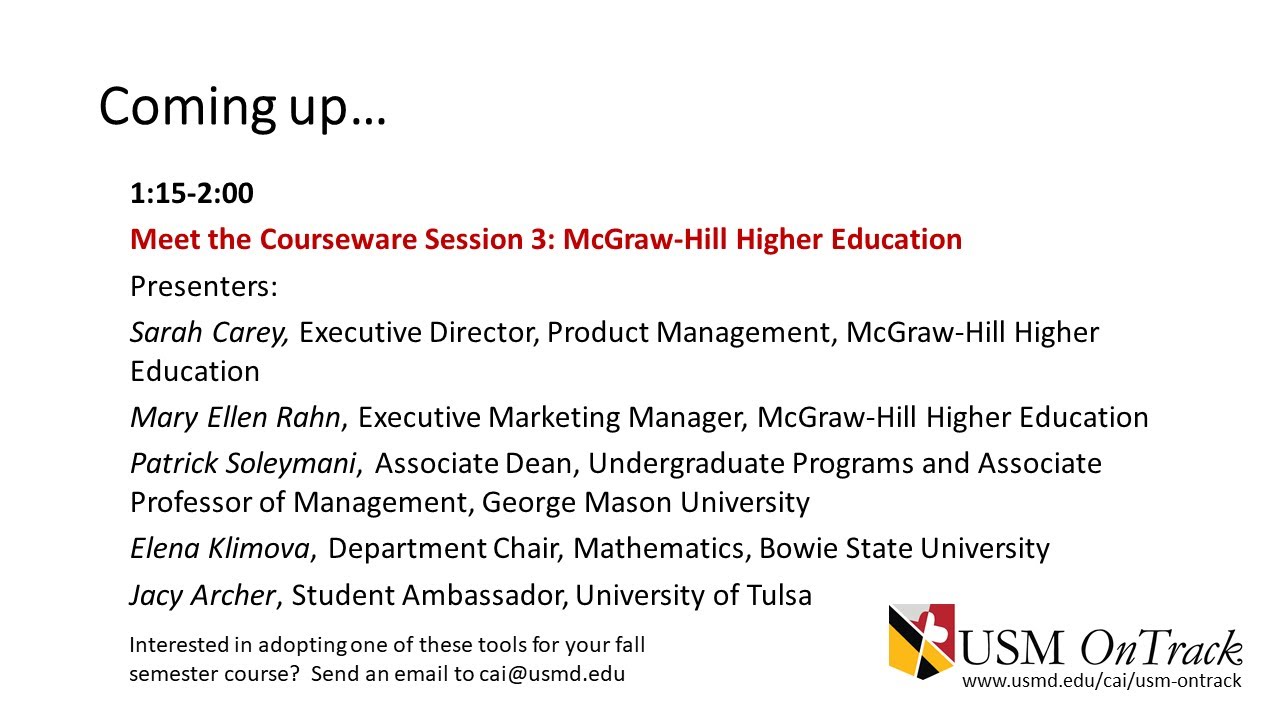 Coming up…

1:15-2:00

Meet the Courseware Session 3: McGraw-Hill Higher Education

Presenters:

Sarah Carey, Executive Director, Product Management, McGraw-Hill Higher Education

Mary Ellen Rahn, Executive Marketing Manager, McGraw-Hill Higher Education

Patrick Soleymani, Associate Dean, Undergraduate Programs and Associate Professor of Management, George Mason University

Elena Klimova, Department Chair, Mathematics, Bowie State University

Jacy Archer, Student Ambassador, University of Tulsa

Interested in adopting one of these tools for your fall semester course? Send an email to cai@usmd.edu

USM OnTrack
www.usmd.edu/cai/usm-ontrack